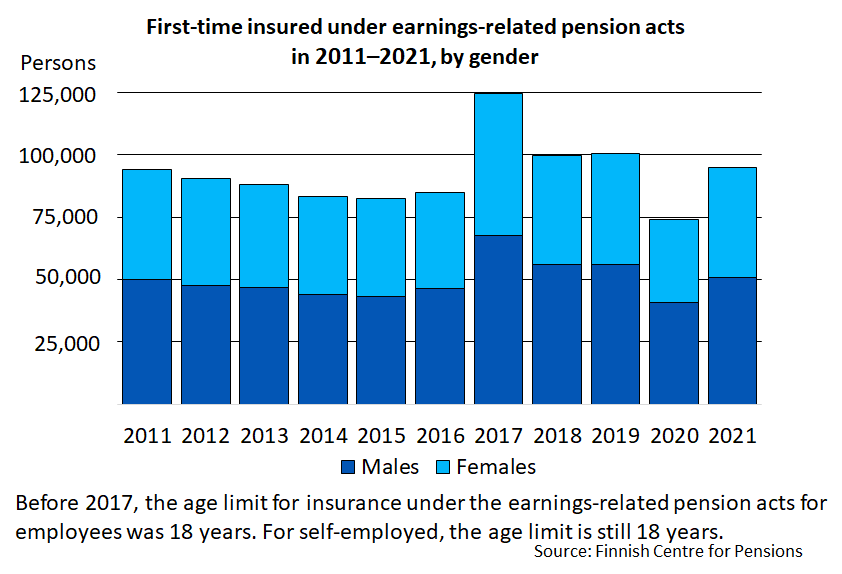 First-time insured under earnings-related pension acts in 2011–2021, by gender

Persons

125,000
100,000
75,000
50,000
25,000

2011 2012 2013 2014 2015 2016 2017 2018 2019 2020 2021

Males Females

Before 2017, the age limit for insurance under the earnings-related pension acts for employees was 18 years. For self-employed, the age limit is still 18 years.

Source: Finnish Centre for Pensions